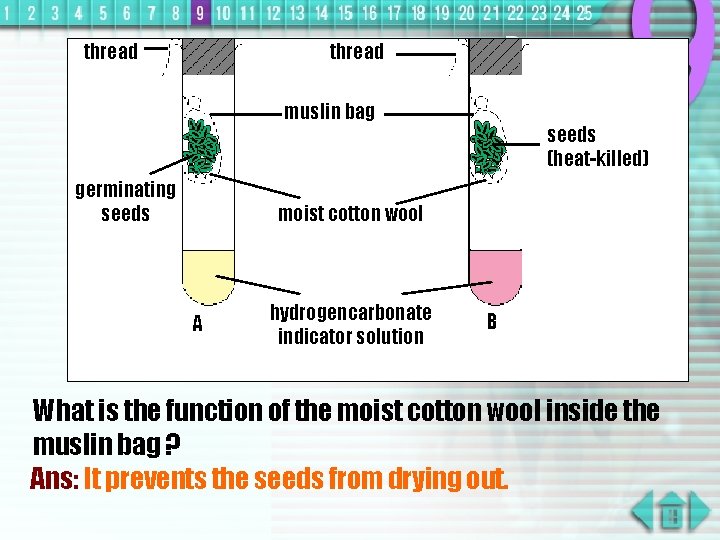 1 2 3 4 5 6 7 8 9 10 11 12 13 14 15 16 17 18 19 20 21 22 23 24 25

thread

thread

muslin bag

seeds (heat-killed)

germinating seeds

moist cotton wool

hydrogencarbonate indicator solution

A

B

What is the function of the moist cotton wool inside the muslin bag ?

Ans: It prevents the seeds from drying out.